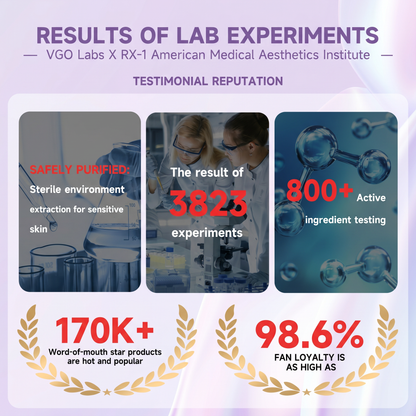 RESULTS OF LAB EXPERIMENTS

— VGO Labs X RX-1 American Medical Aesthetics Institute —

TESTIMONIAL REPUTATION

SAFELY PURIFIED: Sterile environment extraction for sensitive skin

The result of 3823 experiments

800+ Active ingredient testing

170K+
Word-of-mouth star products are hot and popular

98.6%
FAN LOYALTY IS AS HIGH AS